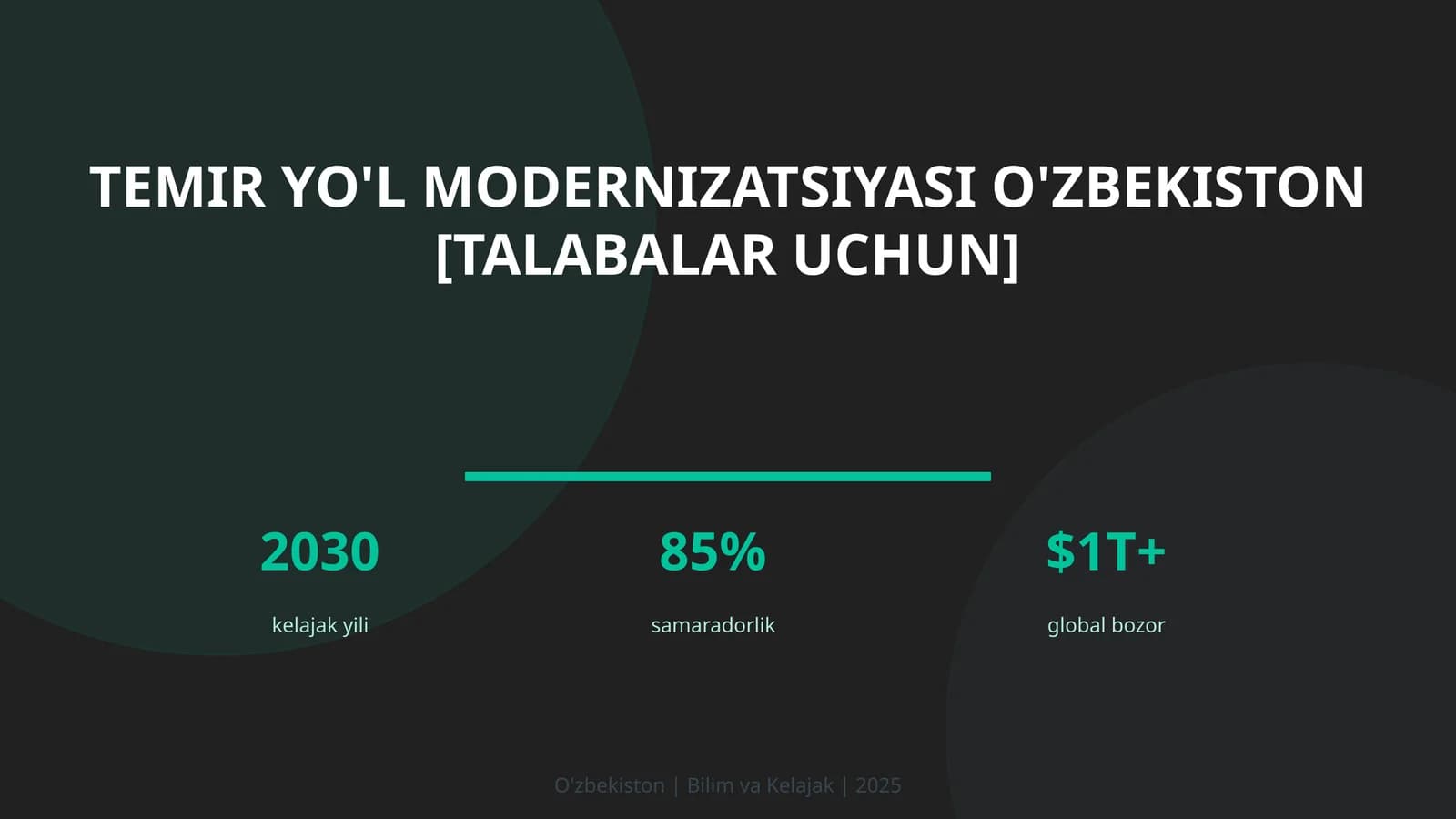 TEMIR YO'L MODERNIZATSIYASI O'ZBEKISTON [TALABALAR UCHUN]

2030

kelajak yili

85%

samaradorlik

$1T+

global bozor

O'zbekiston | Bilim va Kelajak | 2025